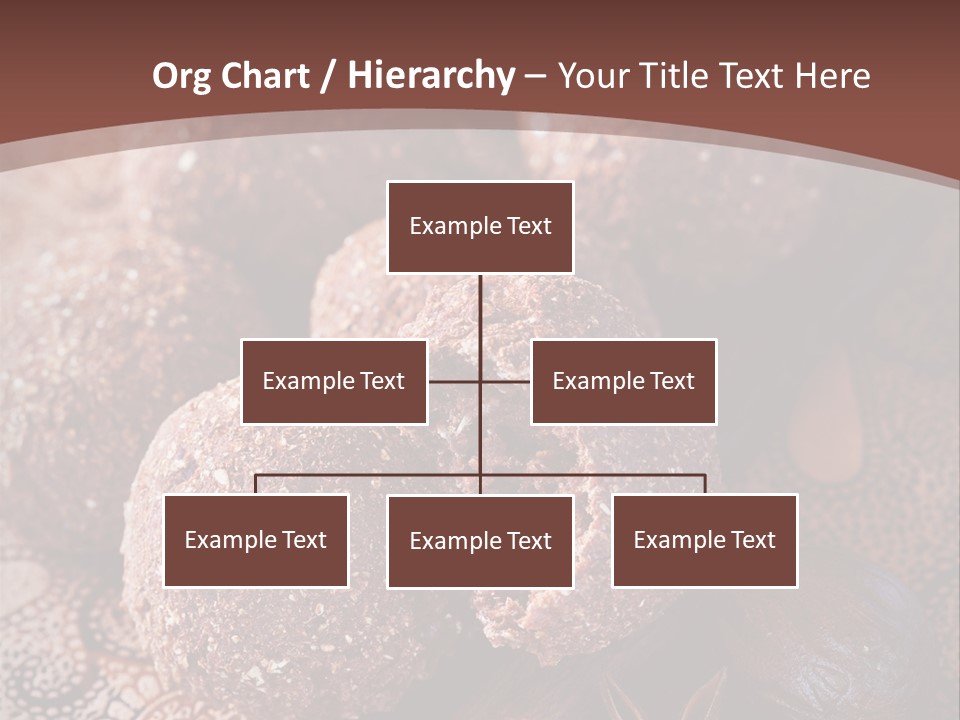 Org Chart / Hierarchy – Your Title Text Here

Example Text

Example Text

Example Text

Example Text

Example Text

Example Text